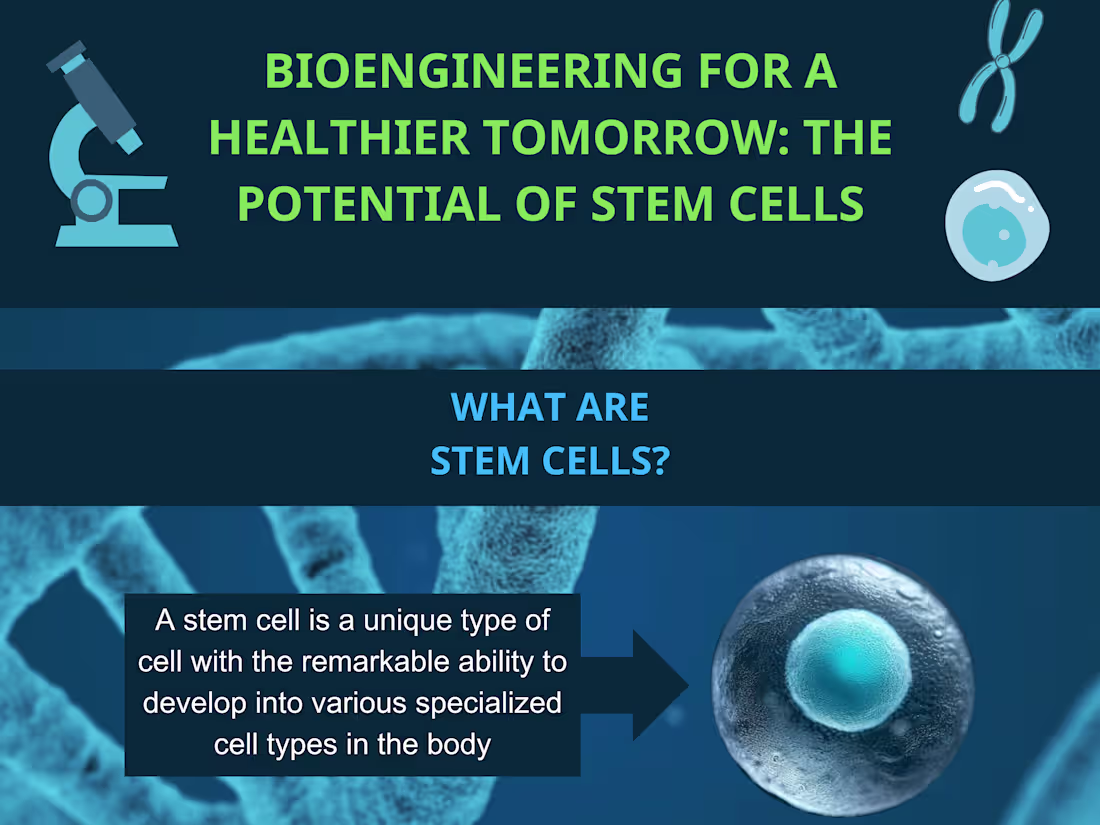 BIOENGINEERING FOR A HEALTHIER TOMORROW: THE POTENTIAL OF STEM CELLS

WHAT ARE STEM CELLS?

A stem cell is a unique type of cell with the remarkable ability to develop into various specialized cell types in the body